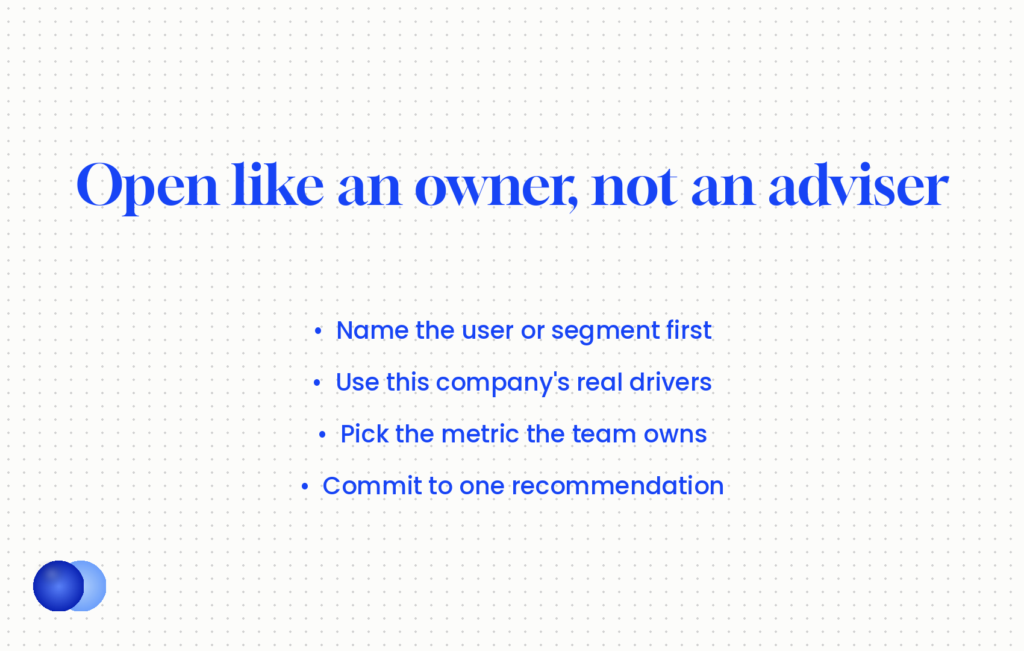 Open like an owner, not an adviser

• Name the user or segment first
• Use this company's real drivers
• Pick the metric the team owns
• Commit to one recommendation